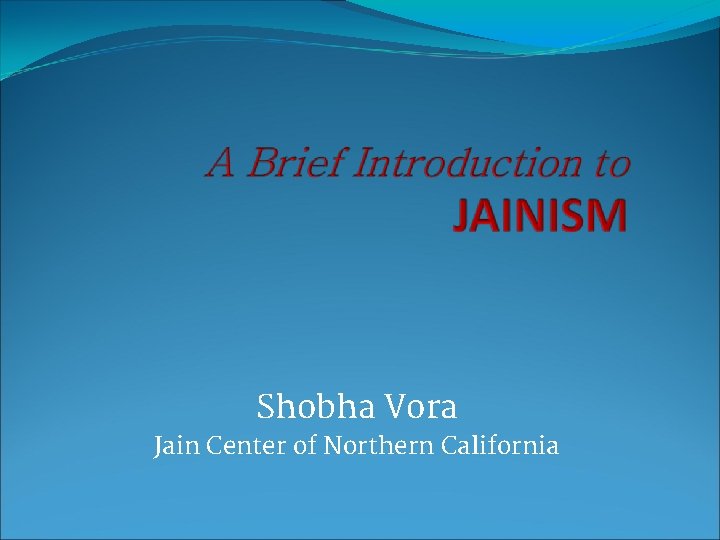 A Brief Introduction to
JAINISM

Shobha Vora
Jain Center of Northern California